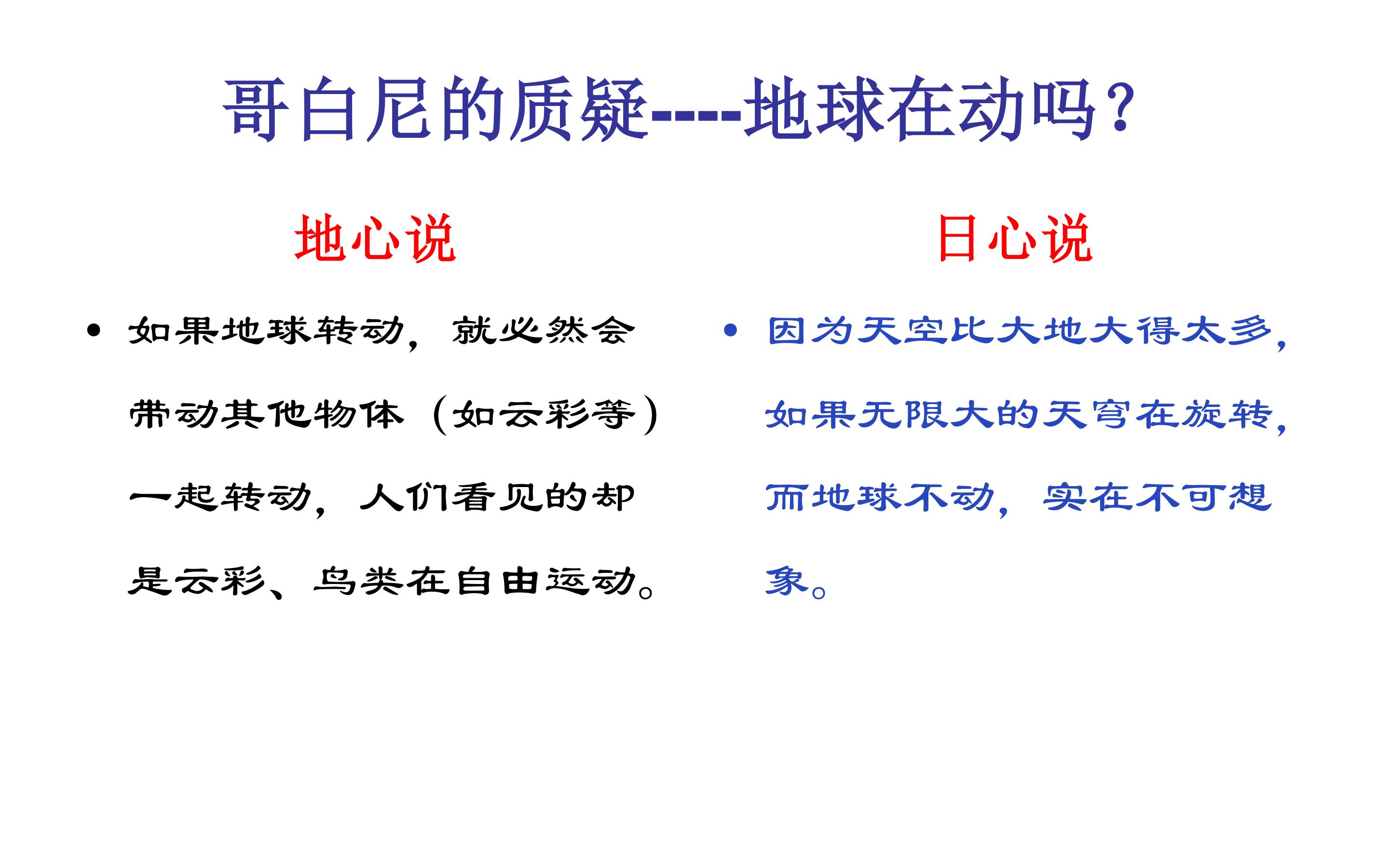 哥白尼的质疑----地球在动吗？

地心说

• 如果地球转动，就必然会带动其他物体（如云彩等）一起转动，人们看见的却是云彩、鸟类在自由运动。

日心说

• 因为天空比大地大得太多，如果无限大的天穹在旋转，而地球不动，实在不可想象。